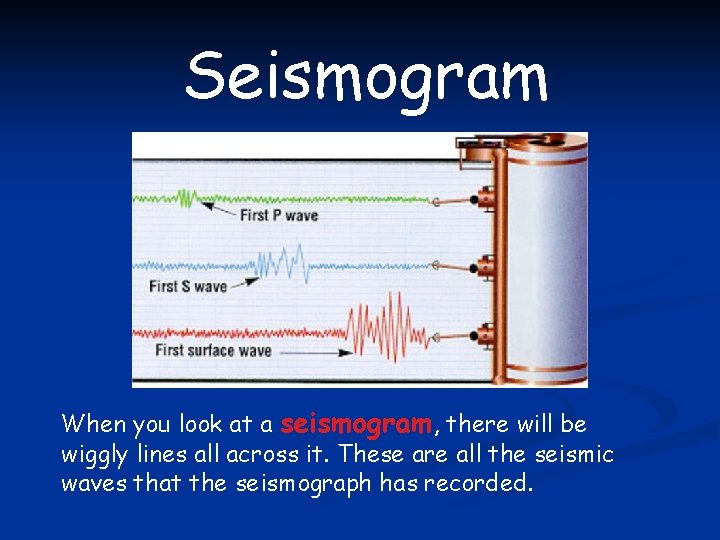 Seismogram

First P wave

First S wave

First surface wave

When you look at a seismogram, there will be wiggly lines all across it. These are all the seismic waves that the seismograph has recorded.